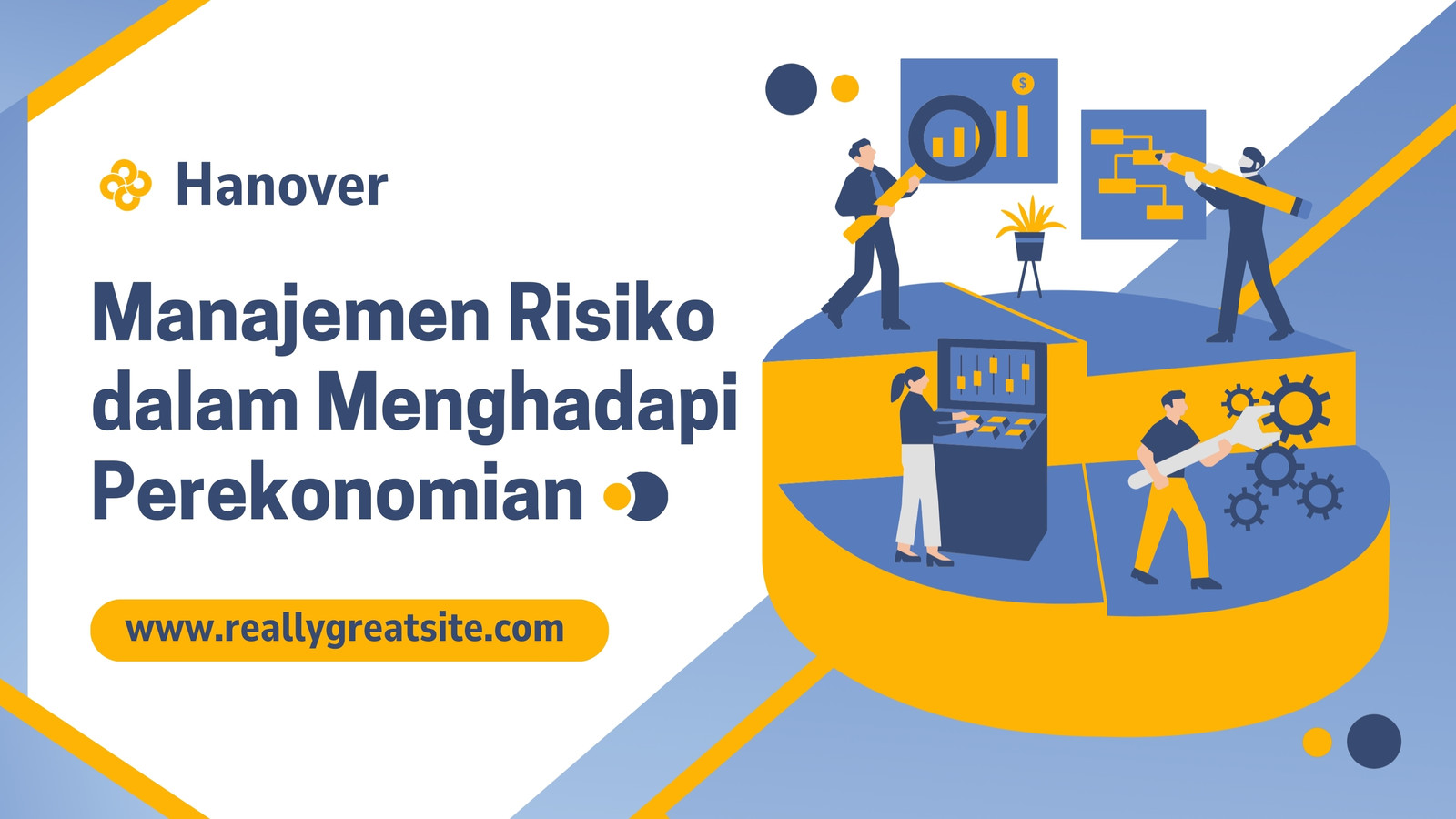 Hanover

Manajemen Risiko dalam Menghadapi Perekonomian

www.reallygreatsite.com

$